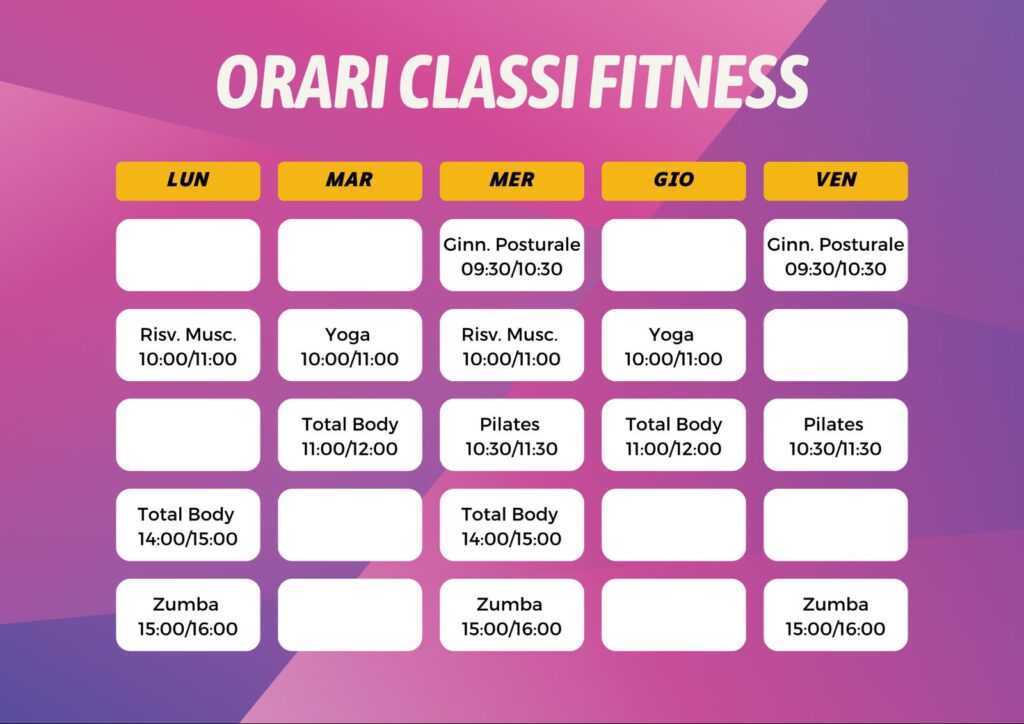 ORARI CLASSI FITNESS

| LUN | MAR | MER | GIO | VEN |
|---|---|---|---|---|
| | | Ginn. Posturale 09:30/10:30 | | Ginn. Posturale 09:30/10:30 |
| Risv. Musc. 10:00/11:00 | Yoga 10:00/11:00 | Risv. Musc. 10:00/11:00 | Yoga 10:00/11:00 | |
| | Total Body 11:00/12:00 | Pilates 10:30/11:30 | Total Body 11:00/12:00 | Pilates 10:30/11:30 |
| Total Body 14:00/15:00 | | Total Body 14:00/15:00 | | |
| Zumba 15:00/16:00 | | Zumba 15:00/16:00 | | Zumba 15:00/16:00 |